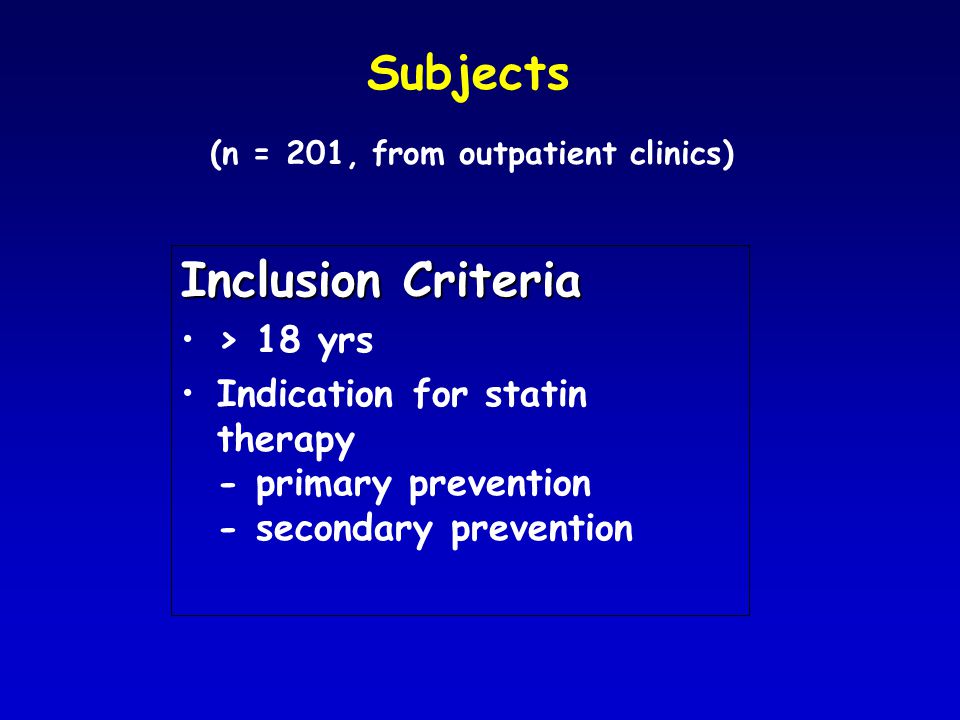 Subjects

(n = 201, from outpatient clinics)

Inclusion Criteria

• > 18 yrs
• Indication for statin therapy
- primary prevention
- secondary prevention